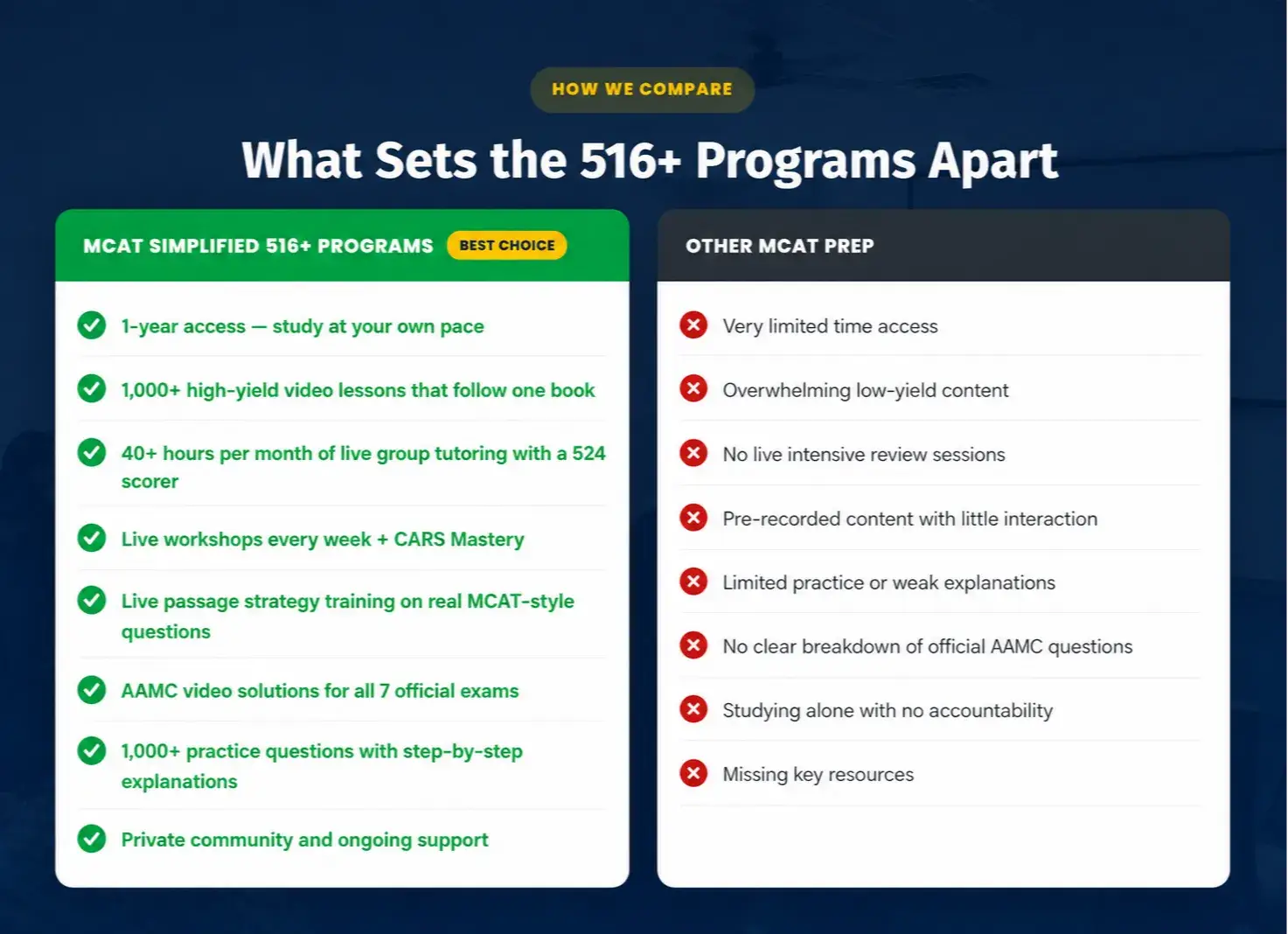 HOW WE COMPARE

What Sets the 516+ Programs Apart

MCAT SIMPLIFIED 516+ PROGRAMS BEST CHOICE

1-year access — study at your own pace

1,000+ high-yield video lessons that follow one book

40+ hours per month of live group tutoring with a 524 scorer

Live workshops every week + CARS Mastery

Live passage strategy training on real MCAT-style questions

AAMC video solutions for all 7 official exams

1,000+ practice questions with step-by-step explanations

Private community and ongoing support

OTHER MCAT PREP

Very limited time access

Overwhelming low-yield content

No live intensive review sessions

Pre-recorded content with little interaction

Limited practice or weak explanations

No clear breakdown of official AAMC questions

Studying alone with no accountability

Missing key resources